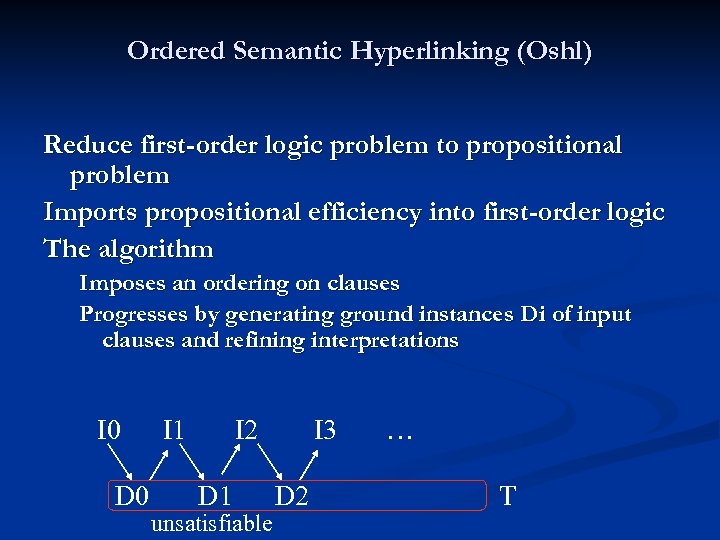 Ordered Semantic Hyperlinking (Oshl)

Reduce first-order logic problem to propositional problem

Imports propositional efficiency into first-order logic

The algorithm

Imposes an ordering on clauses

Progresses by generating ground instances Di of input clauses and refining interpretations

I0 I1 I2 I3 …

D0 D1 D2 T

unsatisfiable